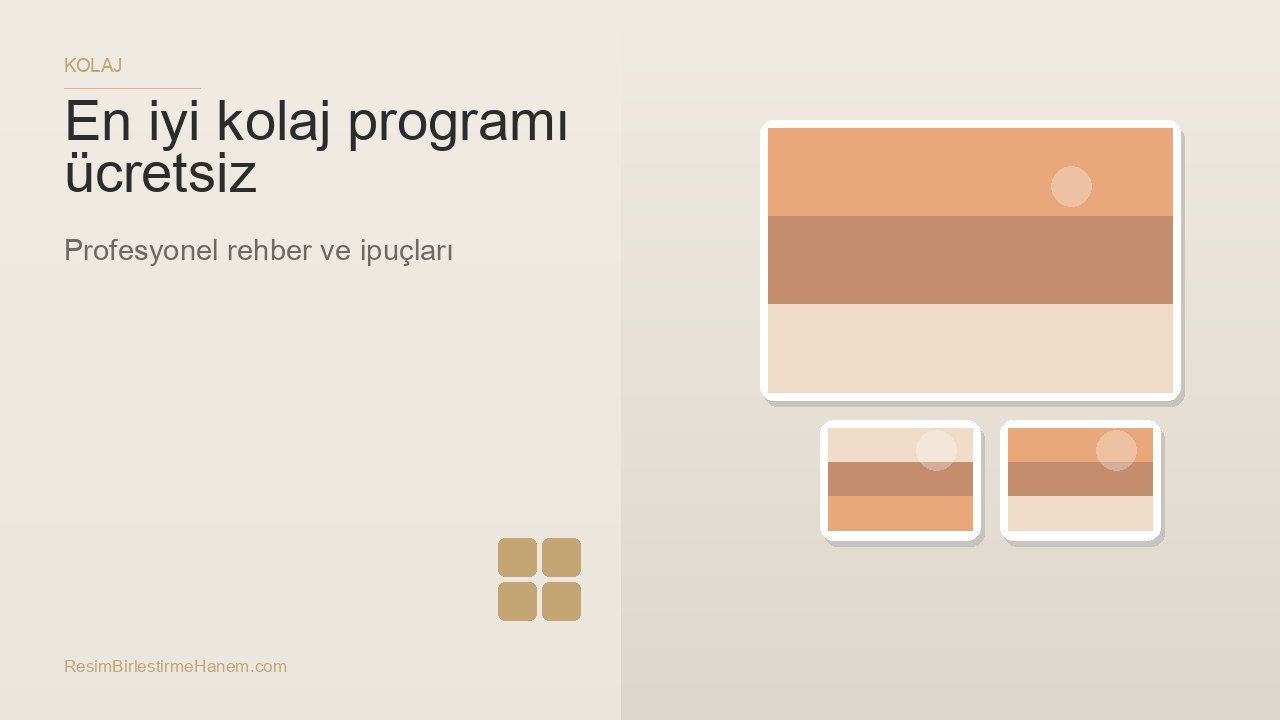 KOLAJ

En iyi kolaj programı ücretsiz

Profesyonel rehber ve ipuçları

ResimBirlestirmeHanem.com